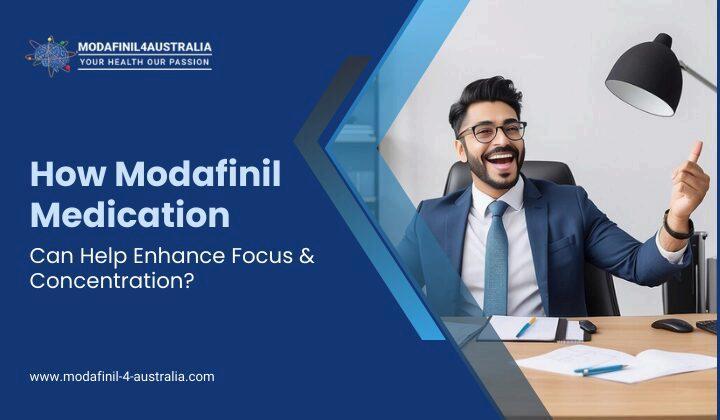 MODAFINIL4AUSTRALIA
YOUR HEALTH OUR PASSION

How Modafinil Medication
Can Help Enhance Focus & Concentration?

www.modafinil-4-australia.com